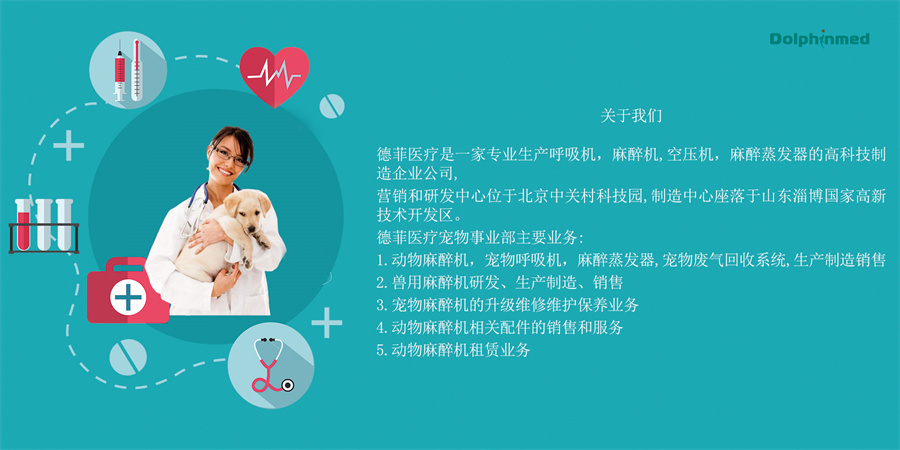 Dolphinmed

关于我们

德菲医疗是一家专业生产呼吸机，麻醉机,空压机，麻醉蒸发器的高科技制造企业公司,

营销和研发中心位于北京中关村科技园,制造中心座落于山东淄博国家高新技术开发区。

德菲医疗宠物事业部主要业务:

1.动物麻醉机，宠物呼吸机，麻醉蒸发器,宠物废气回收系统,生产制造销售

2.兽用麻醉机研发、生产制造、销售

3.宠物麻醉机的升级维修维护保养业务

4.动物麻醉机相关配件的销售和服务

5.动物麻醉机租赁业务